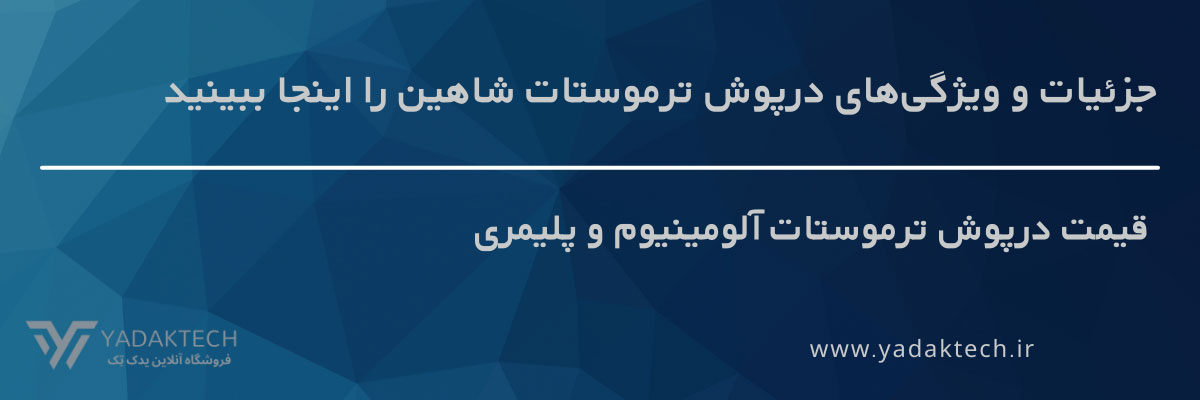 جزئیات و ویژگی‌های درپوش ترموستات شاهین را اینجا ببینید

قیمت درپوش ترموستات آلومینیوم و پلیمری

YADAKTECH
فروشگاه آنلاین یدک تک

www.yadaktech.ir